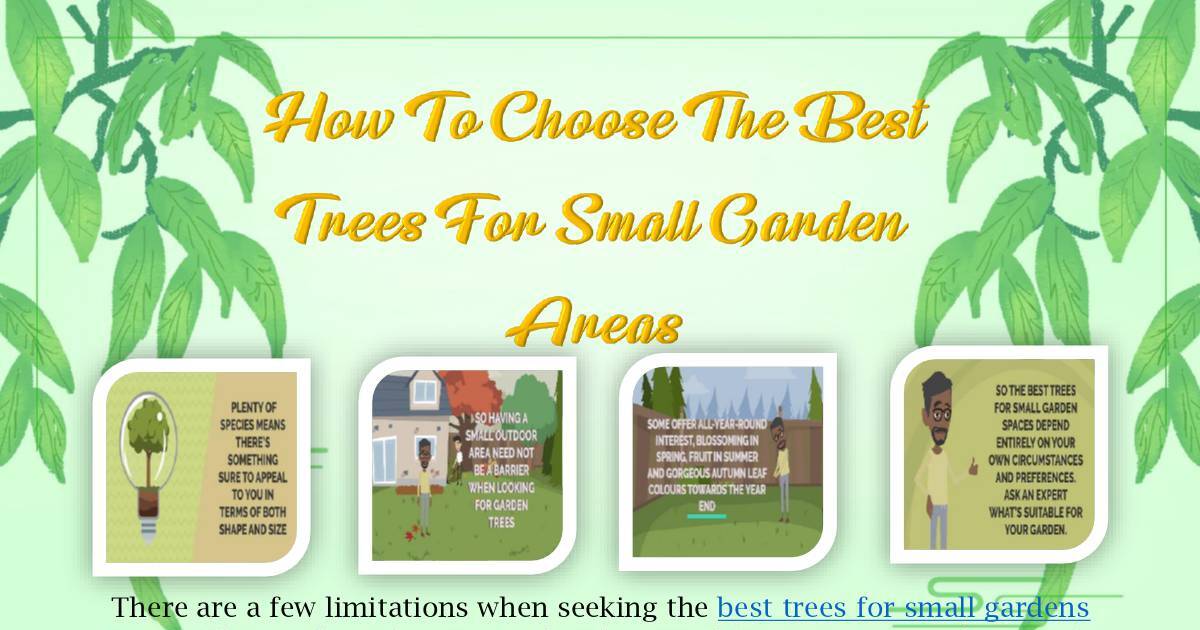 How To Choose The Best Trees For Small Garden Areas

PLENTY OF SPECIES MEANS THERE'S SOMETHING SURE TO APPEAL TO YOU IN TERMS OF BOTH SHAPE AND SIZE

SO HAVING A SMALL OUTDOOR AREA NEED NOT BE A BARRIER WHEN LOOKING FOR GARDEN TREES

SOME OFFER ALL-YEAR-ROUND INTEREST, BLOSSOMING IN SPRING, FRUIT IN SUMMER AND GORGEOUS AUTUMN LEAF COLOURS TOWARDS THE YEAR END

SO THE BEST TREES FOR SMALL GARDEN SPACES DEPEND ENTIRELY ON YOUR OWN CIRCUMSTANCES AND PREFERENCES. ASK AN EXPERT WHAT'S SUITABLE FOR YOUR GARDEN.

There are a few limitations when seeking the best trees for small gardens